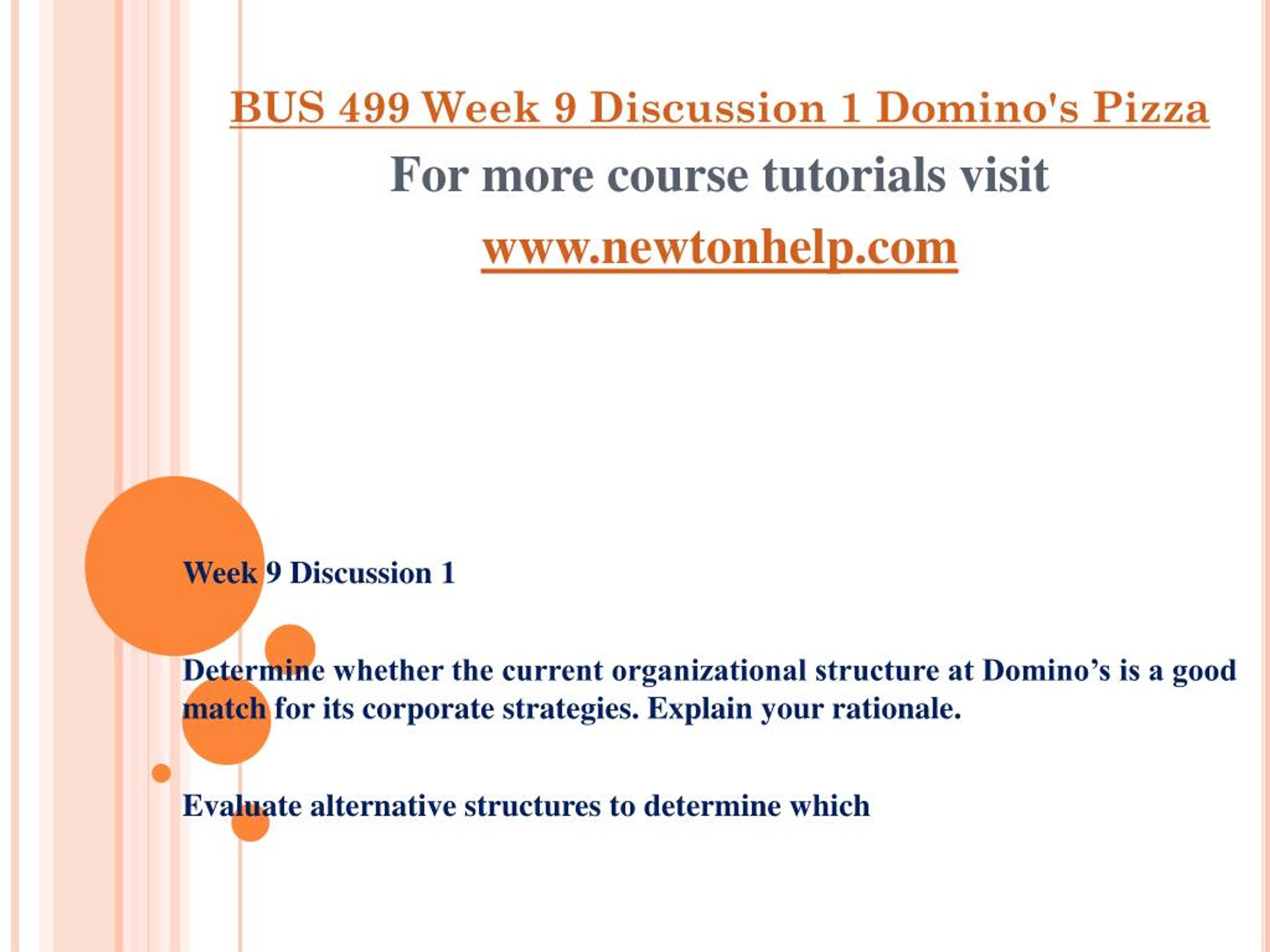 BUS 499 Week 9 Discussion 1 Domino's Pizza
For more course tutorials visit
www.newtonhelp.com

Week 9 Discussion 1

Determine whether the current organizational structure at Domino’s is a good match for its corporate strategies. Explain your rationale.

Evaluate alternative structures to determine which